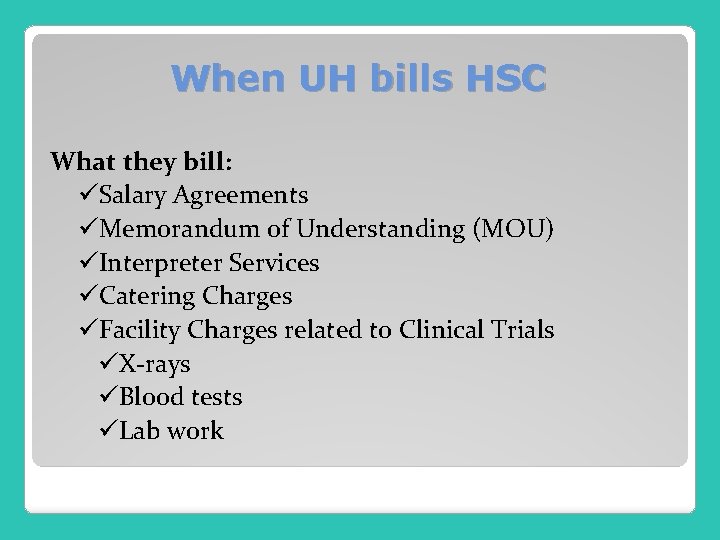 When UH bills HSC

What they bill:
✓Salary Agreements
✓Memorandum of Understanding (MOU)
✓Interpreter Services
✓Catering Charges
✓Facility Charges related to Clinical Trials
✓X-rays
✓Blood tests
✓Lab work